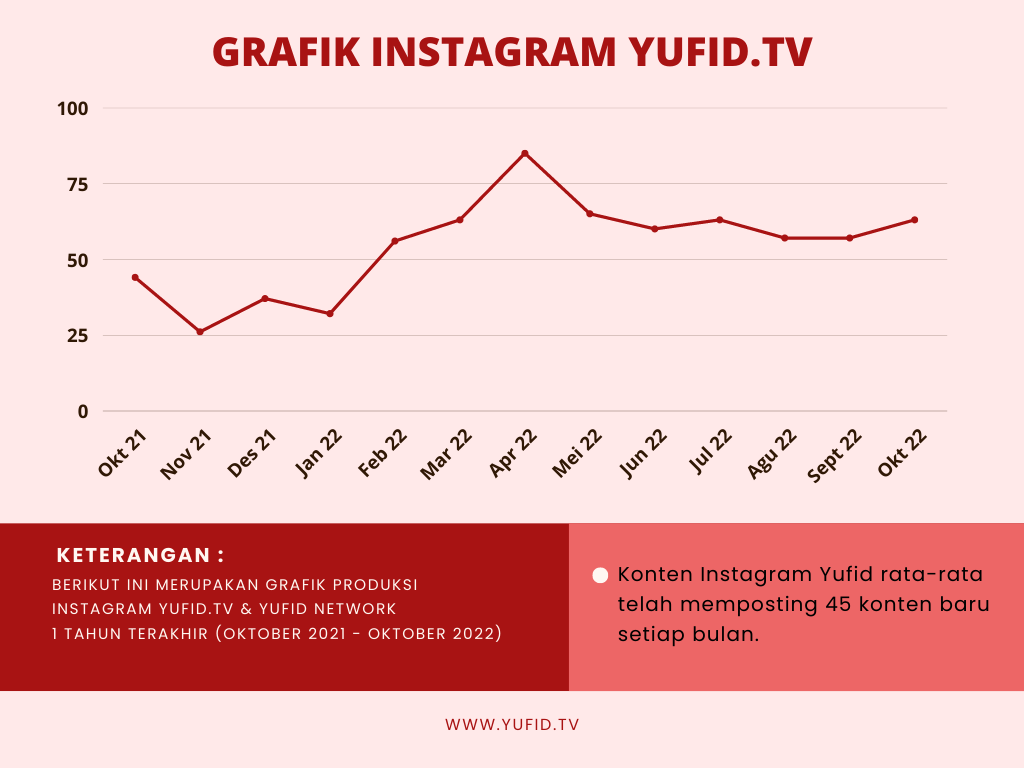 GRAFIK INSTAGRAM YUFID.TV

100
75
50
25
0

Okt 21
Nov 21
Des 21
Jan 22
Feb 22
Mar 22
Apr 22
Mei 22
Jun 22
Jul 22
Agu 22
Sept 22
Okt 22

KETERANGAN :
BERIKUT INI MERUPAKAN GRAFIK PRODUKSI INSTAGRAM YUFID.TV & YUFID NETWORK 1 TAHUN TERAKHIR (OKTOBER 2021 - OKTOBER 2022)

Konten Instagram Yufid rata-rata telah memposting 45 konten baru setiap bulan.

WWW.YUFID.TV